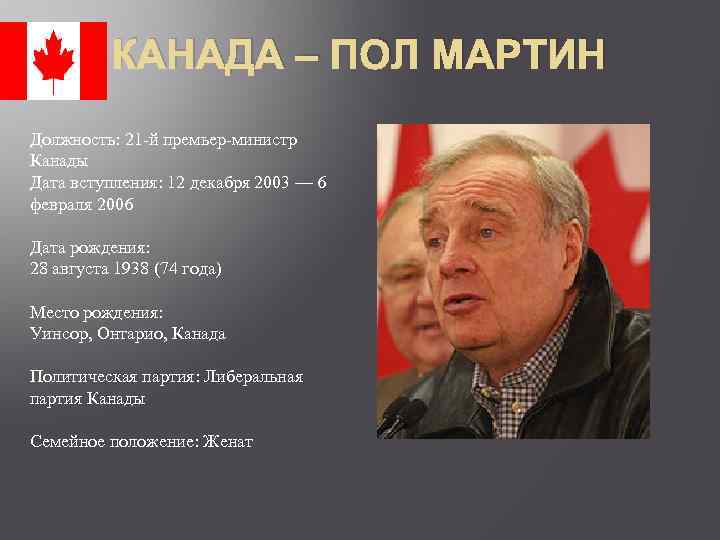 КАНАДА – ПОЛ МАРТИН

Должность: 21-й премьер-министр Канады
Дата вступления: 12 декабря 2003 — 6 февраля 2006

Дата рождения:
28 августа 1938 (74 года)

Место рождения:
Уинсор, Онтарио, Канада

Политическая партия: Либеральная партия Канады

Семейное положение: Женат